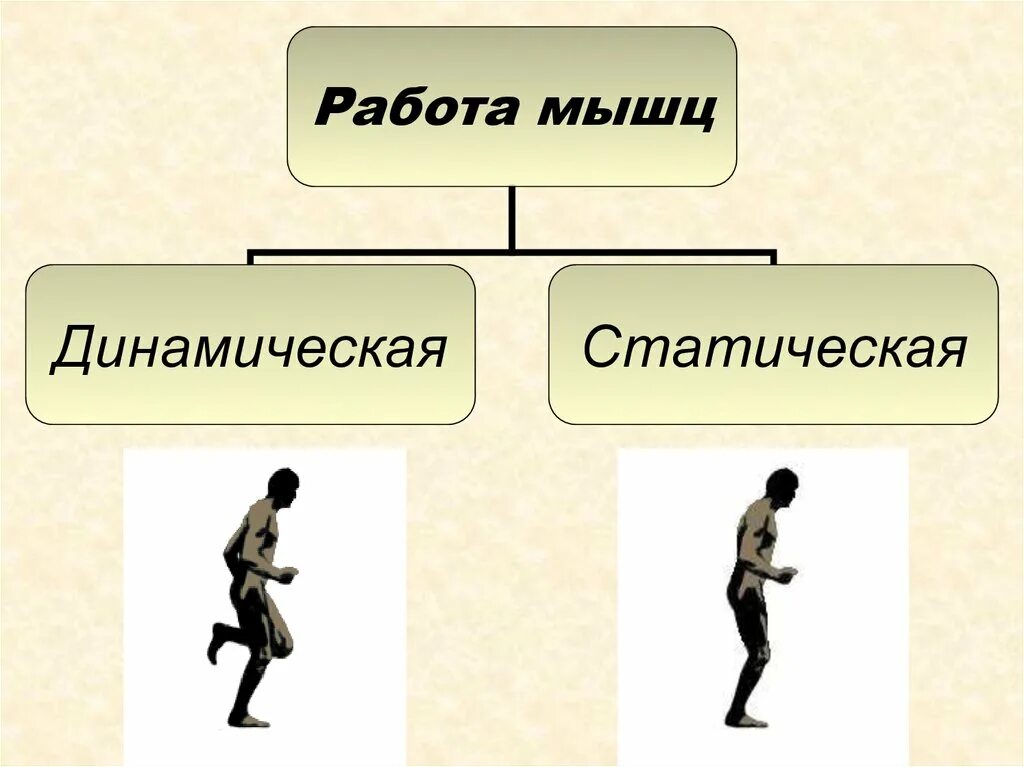 Работа мышц

Динамическая

Статическая